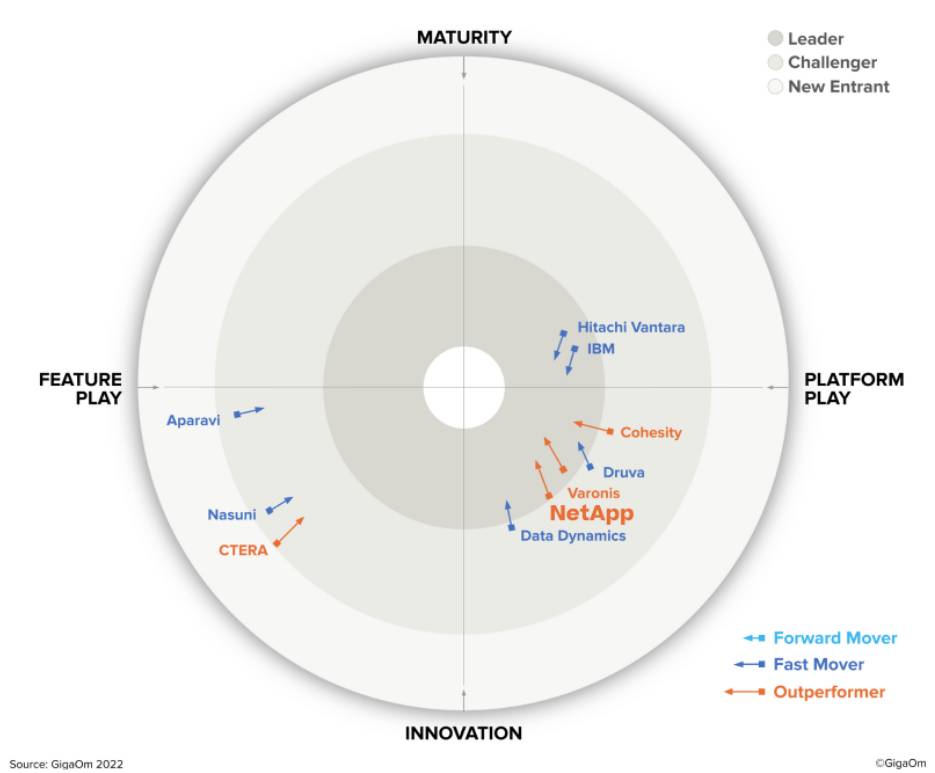 MATURITY

Leader
Challenger
New Entrant

FEATURE PLAY

PLATFORM PLAY

Hitachi Vantara
IBM
Aparavi
Cohesity
Druva
Varonis
NetApp
Nasuni
Data Dynamics
CTERA

Forward Mover
Fast Mover
Outperformer

INNOVATION

Source: GigaOm 2022

©GigaOm